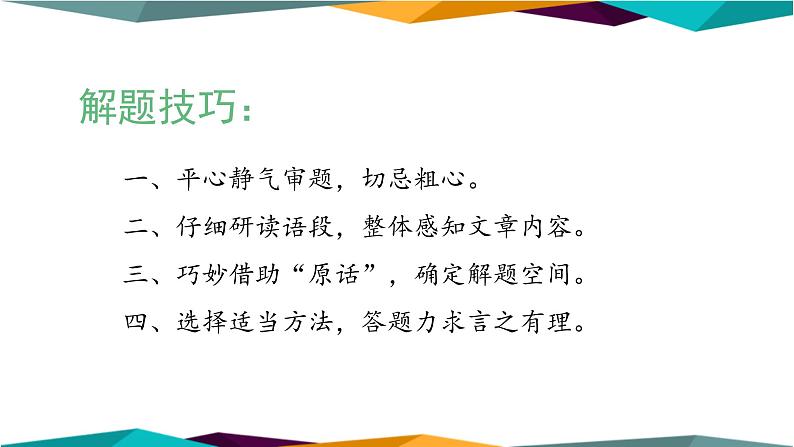 解题技巧：

一、平心静气审题，切忌粗心。

二、仔细研读语段，整体感知文章内容。

三、巧妙借助“原话”，确定解题空间。

四、选择适当方法，答题力求言之有理。